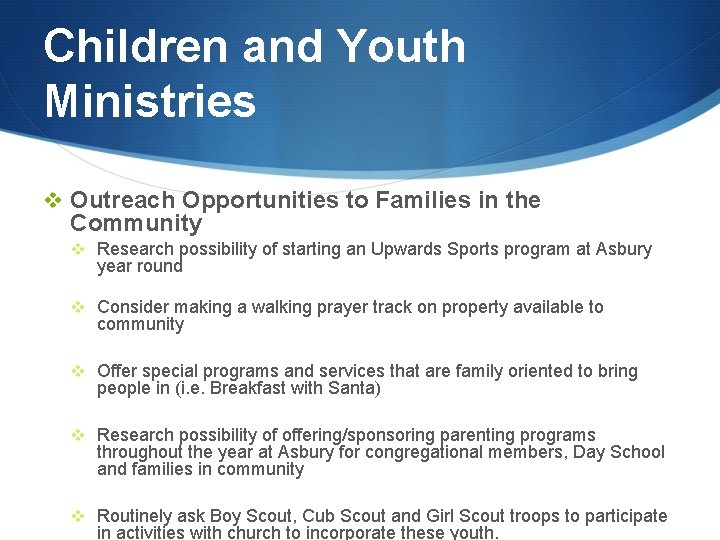 Children and Youth Ministries

❖ Outreach Opportunities to Families in the Community

❖ Research possibility of starting an Upwards Sports program at Asbury year round

❖ Consider making a walking prayer track on property available to community

❖ Offer special programs and services that are family oriented to bring people in (i.e. Breakfast with Santa)

❖ Research possibility of offering/sponsoring parenting programs throughout the year at Asbury for congregational members, Day School and families in community

❖ Routinely ask Boy Scout, Cub Scout and Girl Scout troops to participate in activities with church to incorporate these youth.